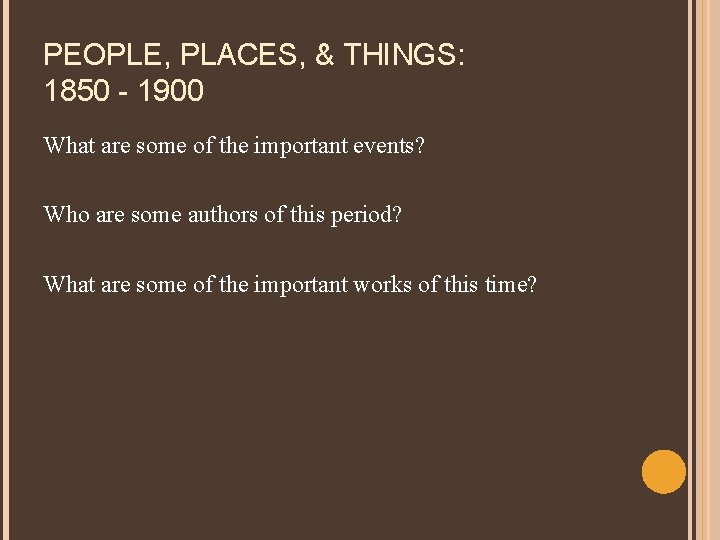 PEOPLE, PLACES, & THINGS:
1850 - 1900

What are some of the important events?

Who are some authors of this period?

What are some of the important works of this time?